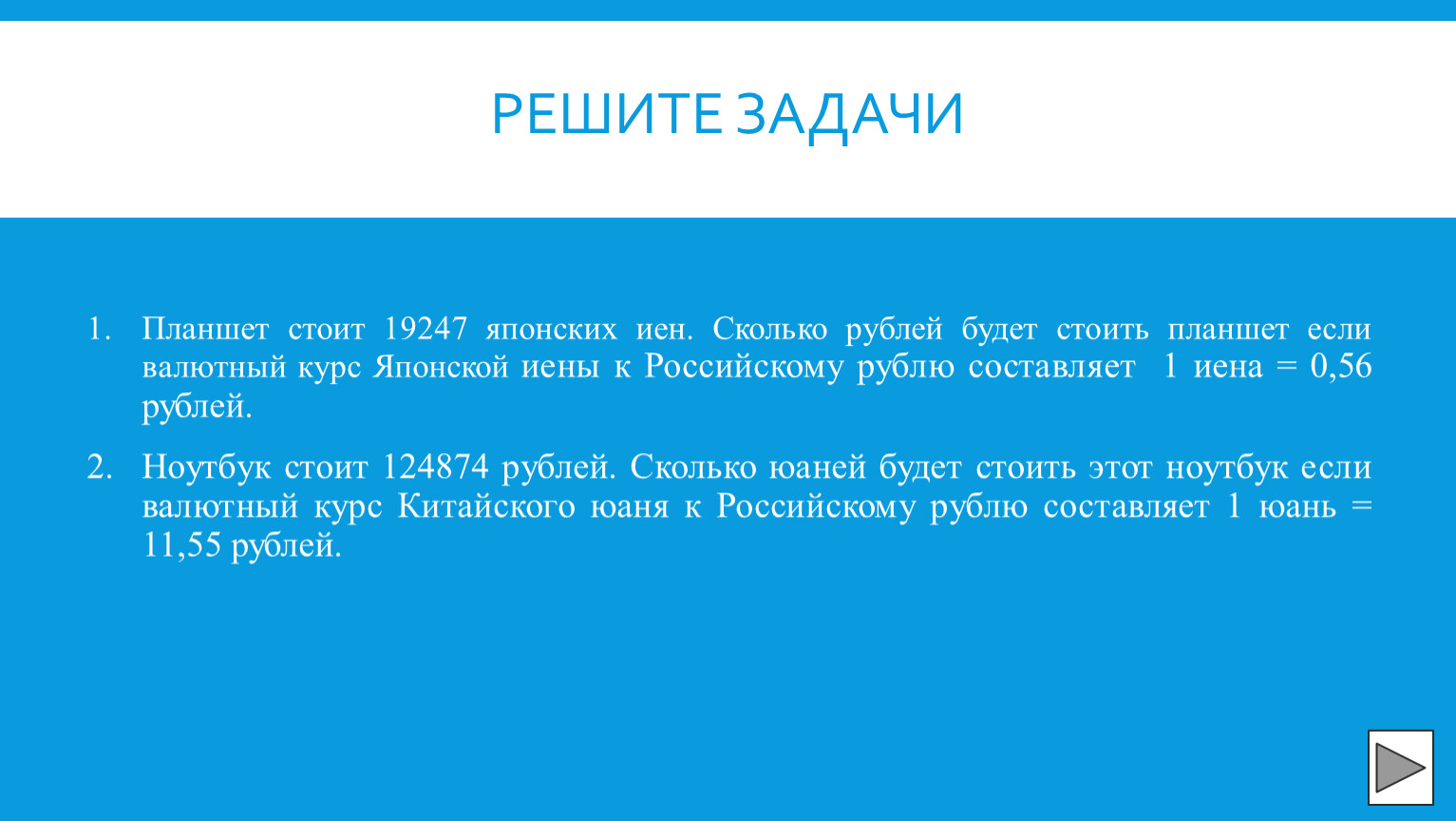 РЕШИТЕ ЗАДАЧИ

1. Планшет стоит 19247 японских иен. Сколько рублей будет стоить планшет если валютный курс Японской иены к Российскому рублю составляет 1 иена = 0,56 рублей.

2. Ноутбук стоит 124874 рублей. Сколько юаней будет стоить этот ноутбук если валютный курс Китайского юаня к Российскому рублю составляет 1 юань = 11,55 рублей.